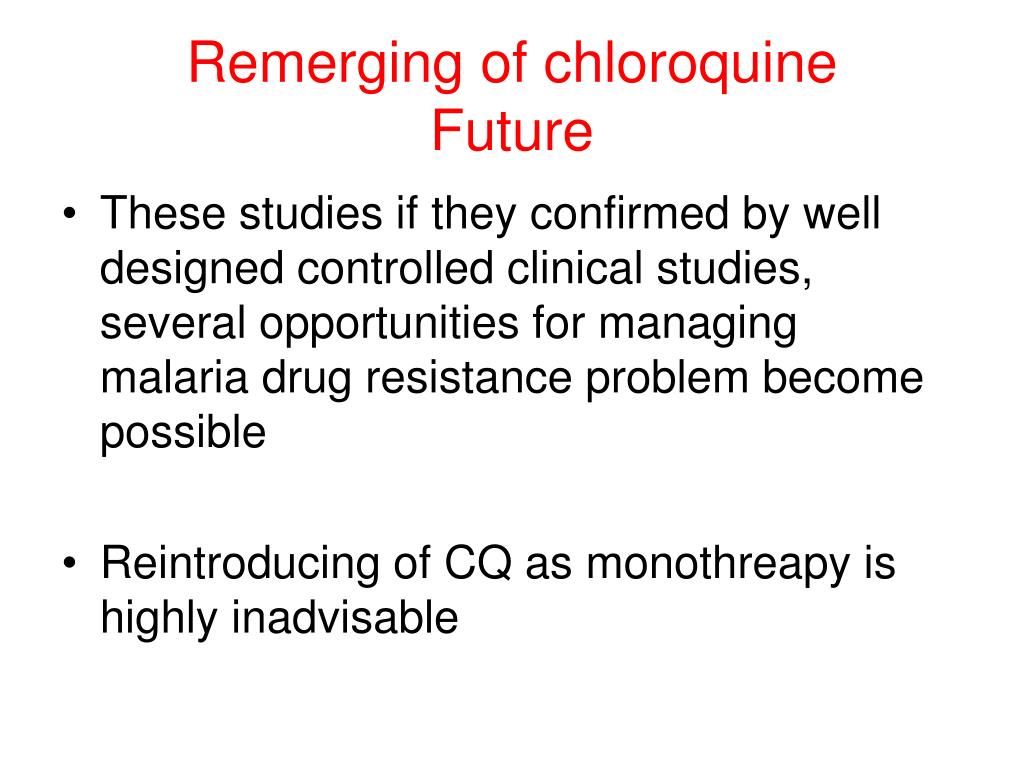 Remerging of chloroquine
Future

• These studies if they confirmed by well designed controlled clinical studies, several opportunities for managing malaria drug resistance problem become possible

• Reintroducing of CQ as monothreapy is highly inadvisable